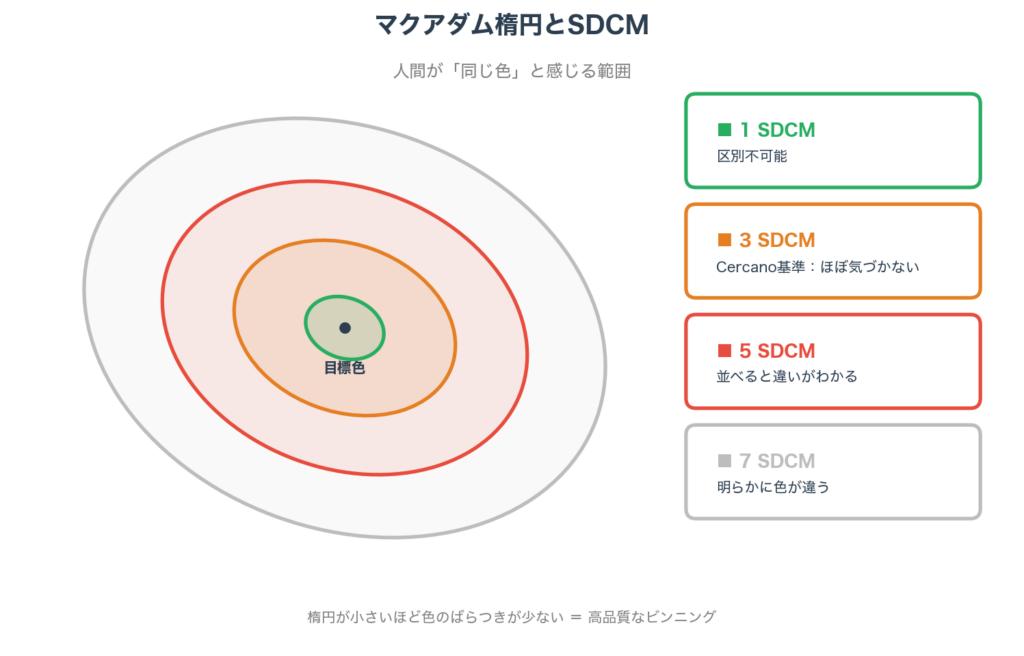 マクアダム楕円とSDCM

人間が「同じ色」と感じる範囲

目標色

■ 1 SDCM
区別不可能

■ 3 SDCM
Cercano基準：ほぼ気づかない

■ 5 SDCM
並べると違いがわかる

■ 7 SDCM
明らかに色が違う

楕円が小さいほど色のばらつきが少ない ＝ 高品質なビンニング